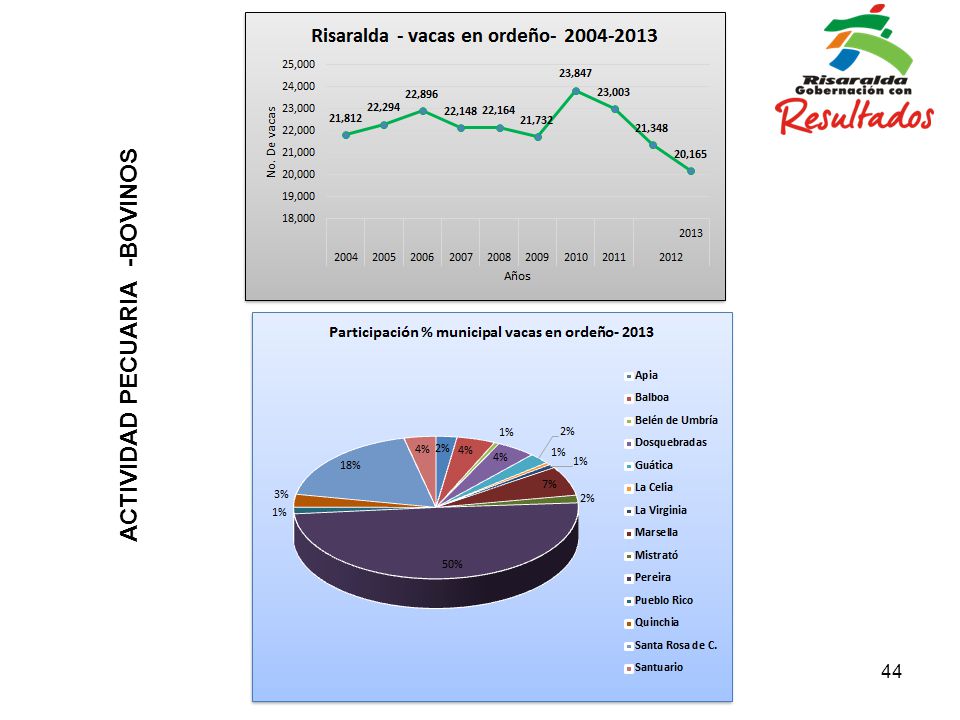 ACTIVIDAD PECUARIA -BOVINOS

Risaralda - vacas en ordeño- 2004-2013

No. De vacas

25,000
24,000
23,000
22,000
21,000
20,000
19,000
18,000

21,812
22,294
22,896
22,148
22,164
21,732
23,847
23,003
21,348
20,165

2004 2005 2006 2007 2008 2009 2010 2011 2012 2013

Años

Risaralda Gobernación con Resultados

Participación % municipal vacas en ordeño- 2013

2%
4%
1%
4%
2%
1%
1%
7%
2%
50%
1%
3%
18%
4%

Apia
Balboa
Belén de Umbría
Dosquebradas
Guática
La Celia
La Virginia
Marsella
Mistrató
Pereira
Pueblo Rico
Quinchia
Santa Rosa de C.
Santuario

44